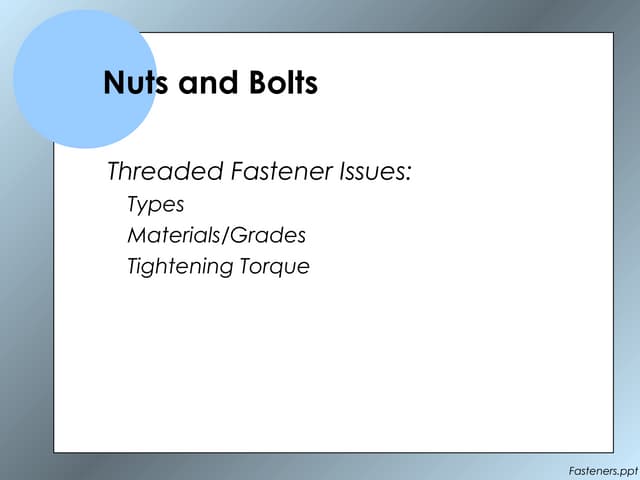 Nuts and Bolts

Threaded Fastener Issues:

Types

Materials/Grades

Tightening Torque

Fasteners.ppt